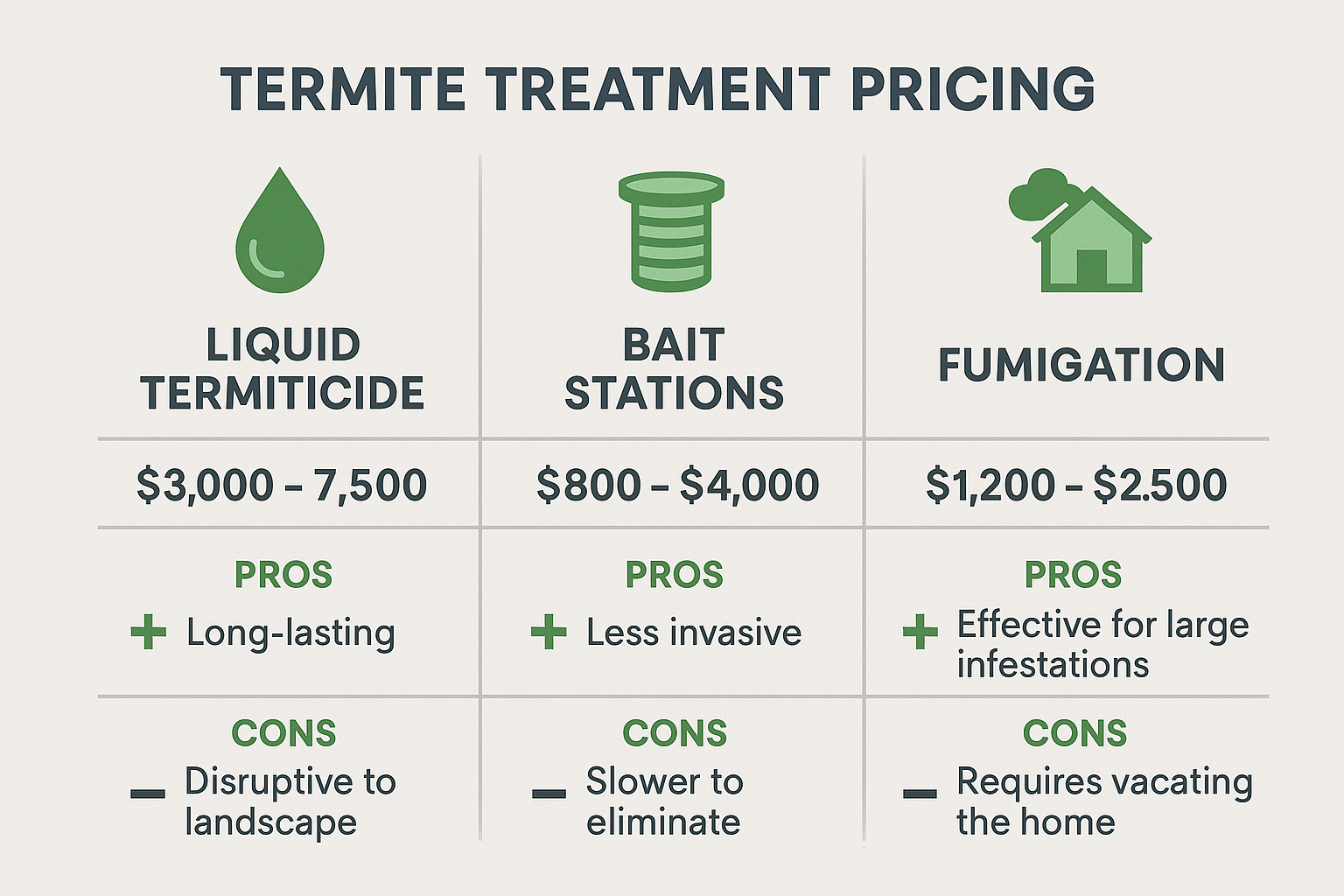 TERMITE TREATMENT PRICING

| LIQUID TERMITICIDE | BAIT STATIONS | FUMIGATION |
|---|---|---|
| \$3,000 – 7,500 | \$800 – \$4,000 | \$1,200 – \$2.500 |
| PROS + Long-lasting | PROS + Less invasive | PROS + Effective for large infestations |
| CONS – Disruptive to landscape | CONS – Slower to eliminate | CONS – Requires vacating the home |